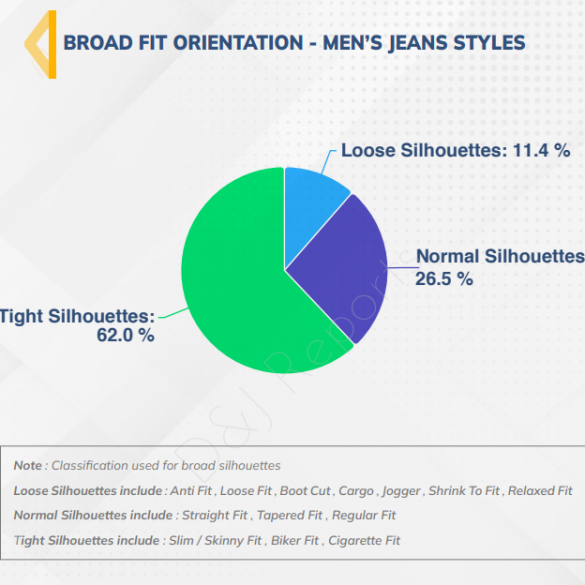 BROAD FIT ORIENTATION - MEN'S JEANS STYLES

Loose Silhouettes: 11.4 %

Normal Silhouettes 26.5 %

Tight Silhouettes: 62.0 %

D&J Reports

Note : Classification used for broad silhouettes

Loose Silhouettes include : Anti Fit , Loose Fit , Boot Cut , Cargo , Jogger , Shrink To Fit , Relaxed Fit

Normal Silhouettes include : Straight Fit , Tapered Fit , Regular Fit

Tight Silhouettes include : Slim / Skinny Fit , Biker Fit , Cigarette Fit